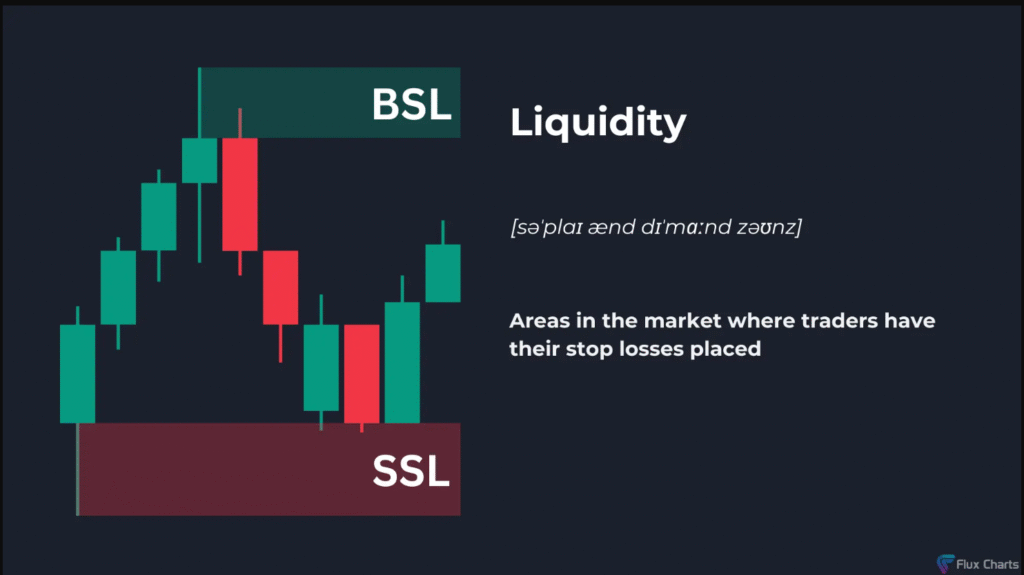 BSL

SSL

Liquidity

[səˈplaɪ ænd dɪˈmɑːnd zəʊnz]

Areas in the market where traders have their stop losses placed

Flux Charts